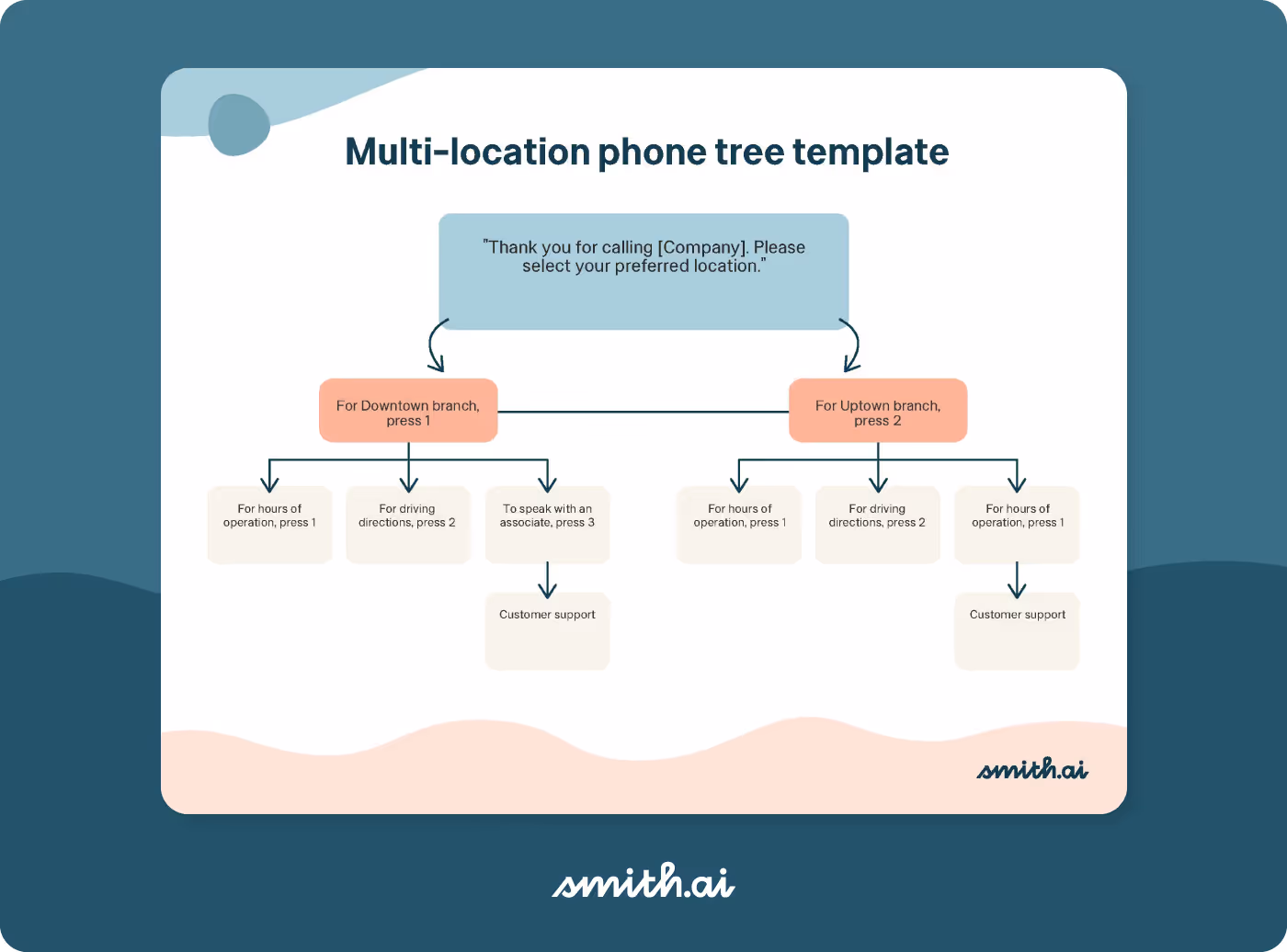 Multi-location phone tree template

"Thank you for calling [Company]. Please select your preferred location."

For Downtown branch, press 1

For Uptown branch, press 2

For hours of operation, press 1

For driving directions, press 2

To speak with an associate, press 3

Customer support

For hours of operation, press 1

For driving directions, press 2

For hours of operation, press 1

Customer support

smith.ai

smith.ai